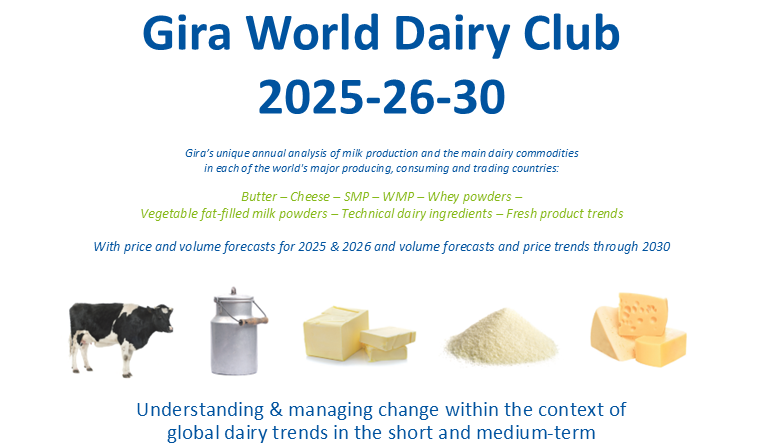 Gira World Dairy Club
2025-26-30

Gira's unique annual analysis of milk production and the main dairy commodities in each of the world's major producing, consuming and trading countries:

Butter – Cheese – SMP – WMP – Whey powders – Vegetable fat-filled milk powders – Technical dairy ingredients – Fresh product trends

With price and volume forecasts for 2025 & 2026 and volume forecasts and price trends through 2030

Understanding & managing change within the context of global dairy trends in the short and medium-term